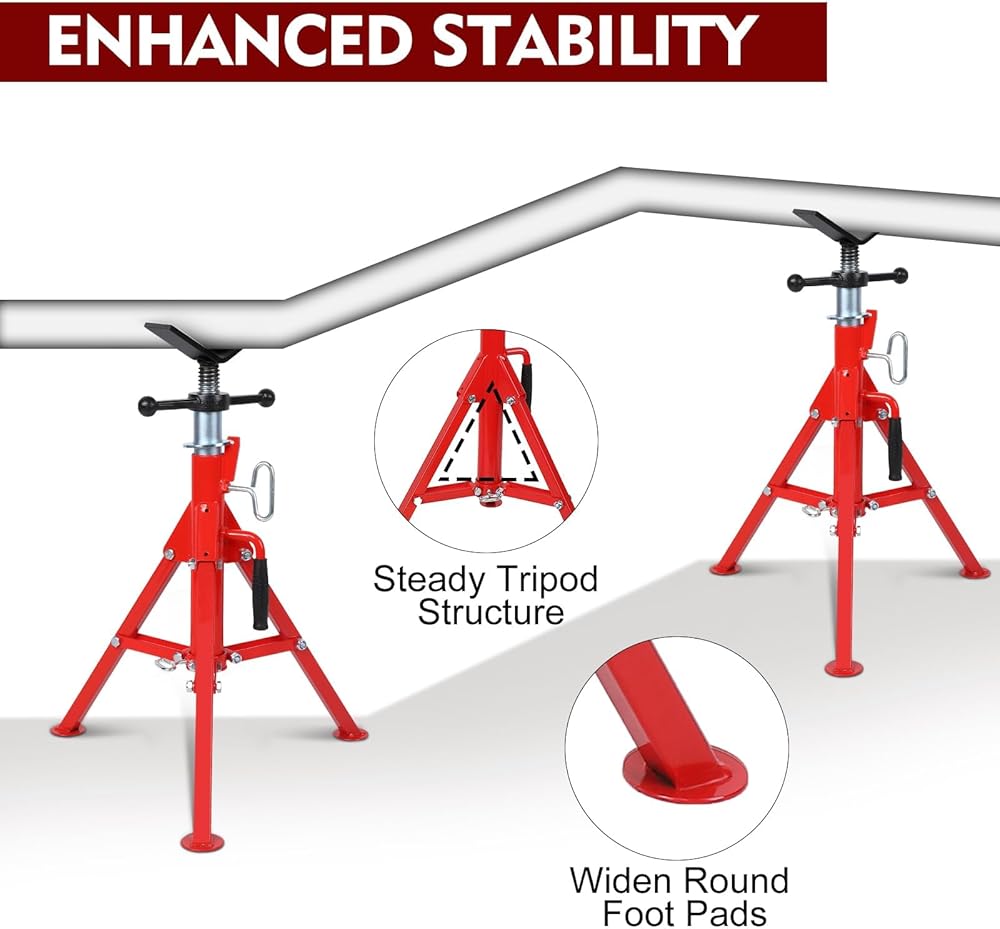 ENHANCED STABILITY

Steady Tripod Structure

Widen Round Foot Pads